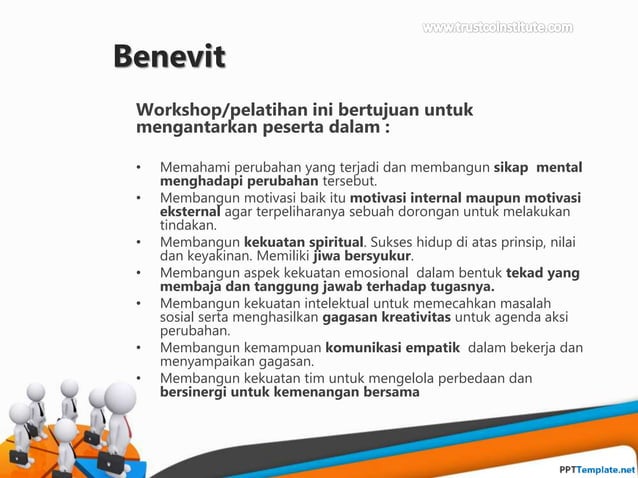 www.trustcoinstitute.com

Benevit

Workshop/pelatihan ini bertujuan untuk mengantarkan peserta dalam :

• Memahami perubahan yang terjadi dan membangun sikap mental menghadapi perubahan tersebut.
• Membangun motivasi baik itu motivasi internal maupun motivasi eksternal agar terpeliharanya sebuah dorongan untuk melakukan tindakan.
• Membangun kekuatan spiritual. Sukses hidup di atas prinsip, nilai dan keyakinan. Memiliki jiwa bersyukur.
• Membangun aspek kekuatan emosional dalam bentuk tekad yang membaja dan tanggung jawab terhadap tugasnya.
• Membangun kekuatan intelektual untuk memecahkan masalah sosial serta menghasilkan gagasan kreativitas untuk agenda aksi perubahan.
• Membangun kemampuan komunikasi empatik dalam bekerja dan menyampaikan gagasan.
• Membangun kekuatan tim untuk mengelola perbedaan dan bersinergi untuk kemenangan bersama

PPTTemplate.net